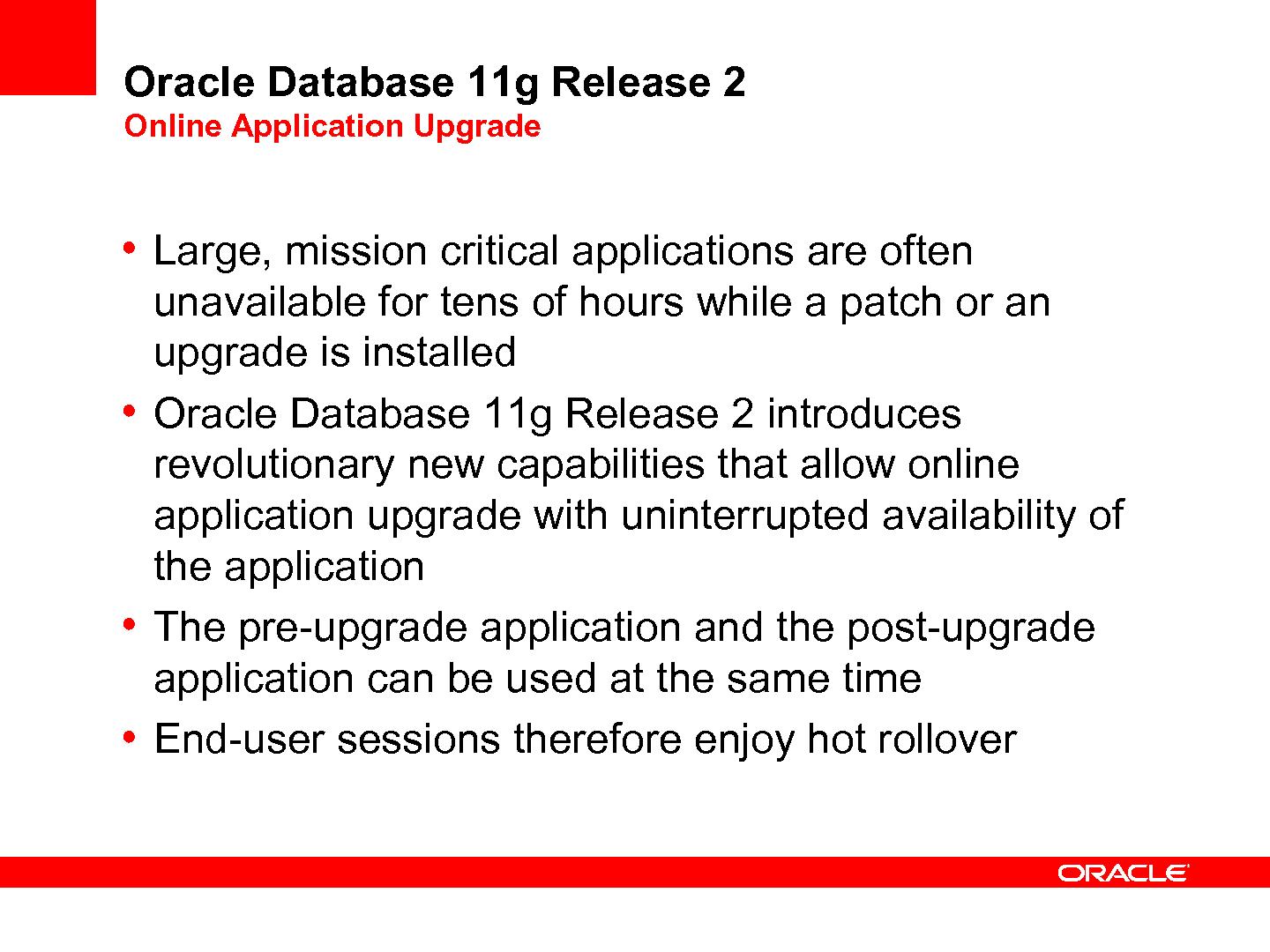 Oracle Database 11g Release 2
Online Application Upgrade

• Large, mission critical applications are often unavailable for tens of hours while a patch or an upgrade is installed
• Oracle Database 11g Release 2 introduces revolutionary new capabilities that allow online application upgrade with uninterrupted availability of the application
• The pre-upgrade application and the post-upgrade application can be used at the same time
• End-user sessions therefore enjoy hot rollover

ORACLE